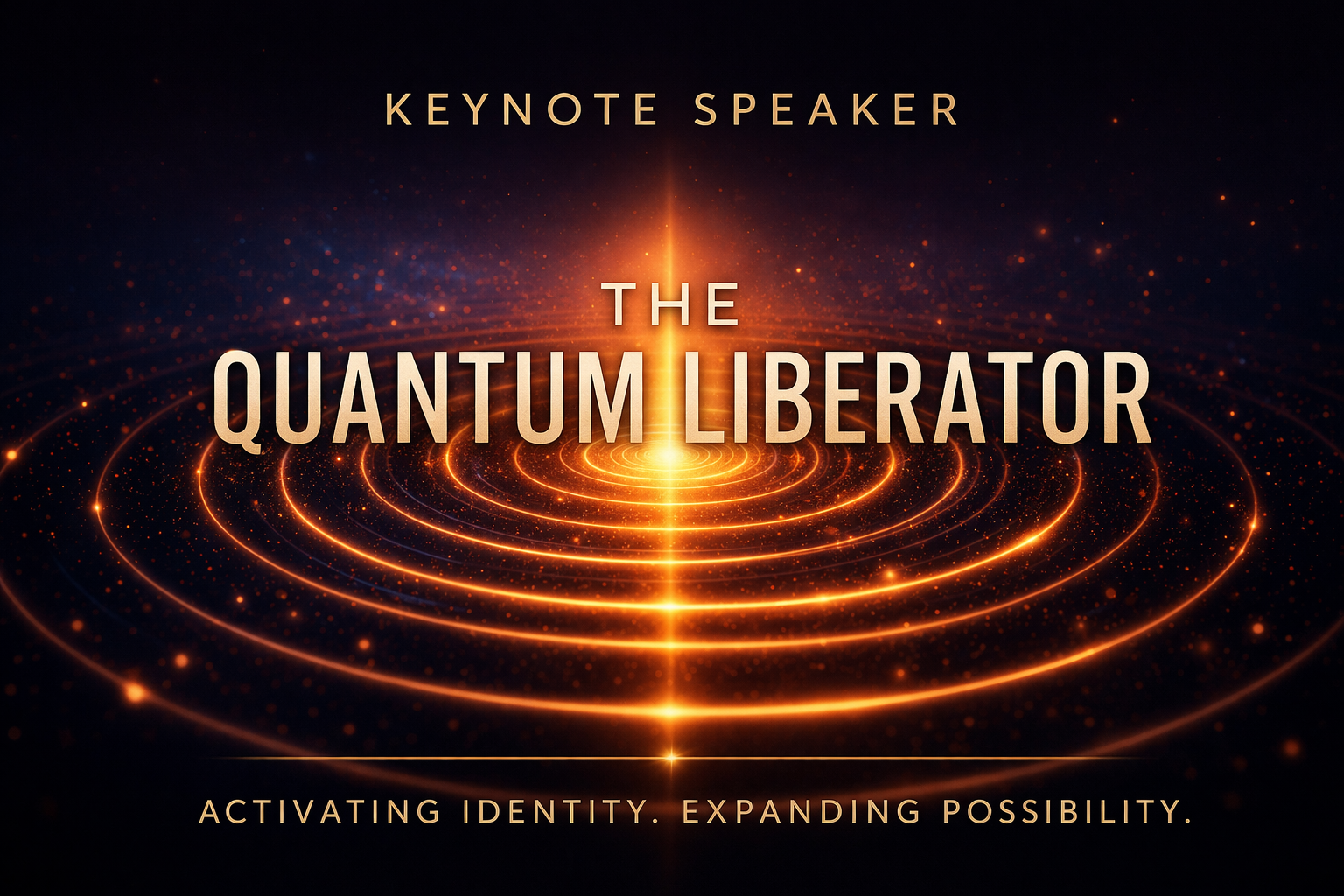 KEYNOTE SPEAKER

THE
QUANTUM LIBERATOR

ACTIVATING IDENTITY. EXPANDING POSSIBILITY.